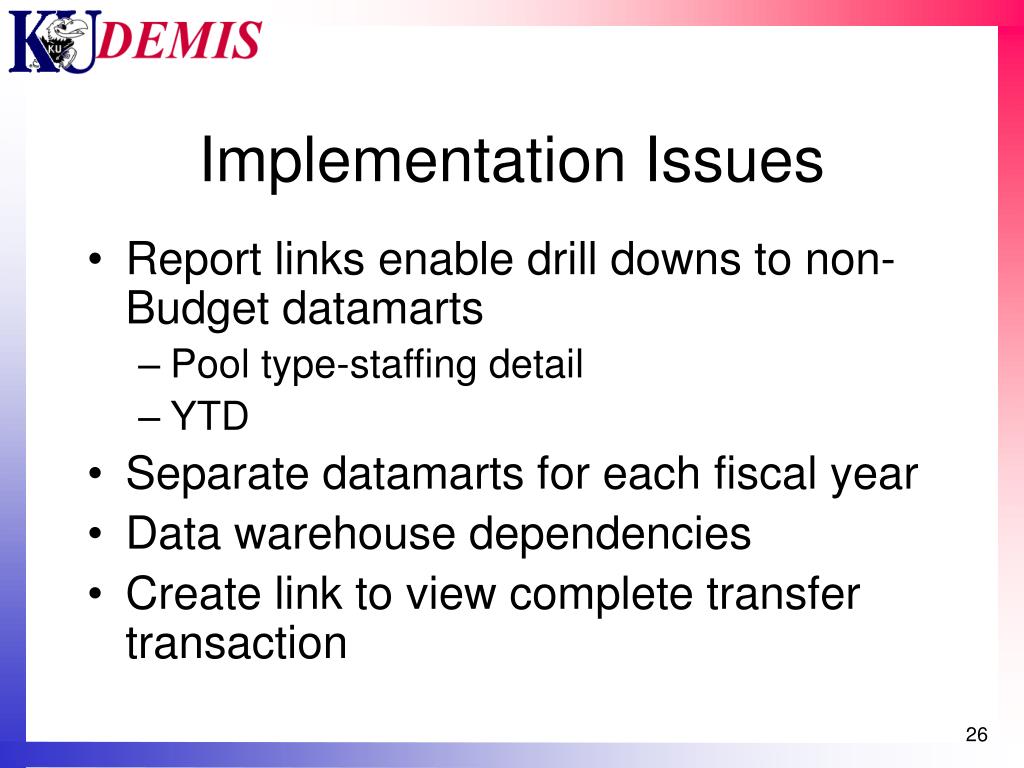 KU DEMIS

Implementation Issues

• Report links enable drill downs to non-Budget datamarts
– Pool type-staffing detail
– YTD
• Separate datamarts for each fiscal year
• Data warehouse dependencies
• Create link to view complete transfer transaction

26